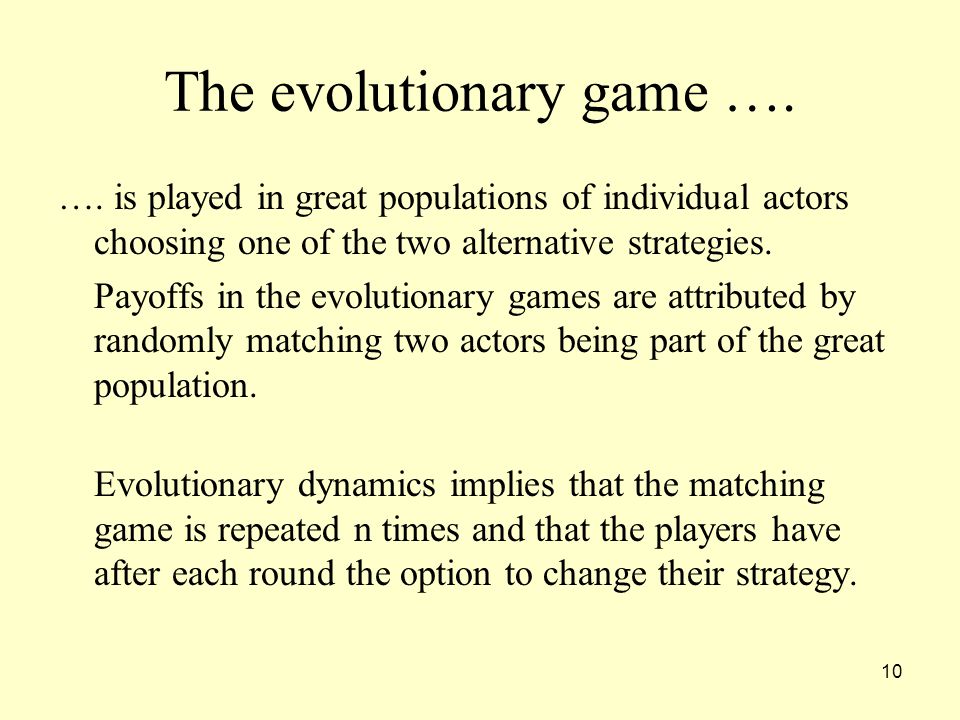 The evolutionary game ….

…. is played in great populations of individual actors choosing one of the two alternative strategies.

Payoffs in the evolutionary games are attributed by randomly matching two actors being part of the great population.

Evolutionary dynamics implies that the matching game is repeated n times and that the players have after each round the option to change their strategy.

10